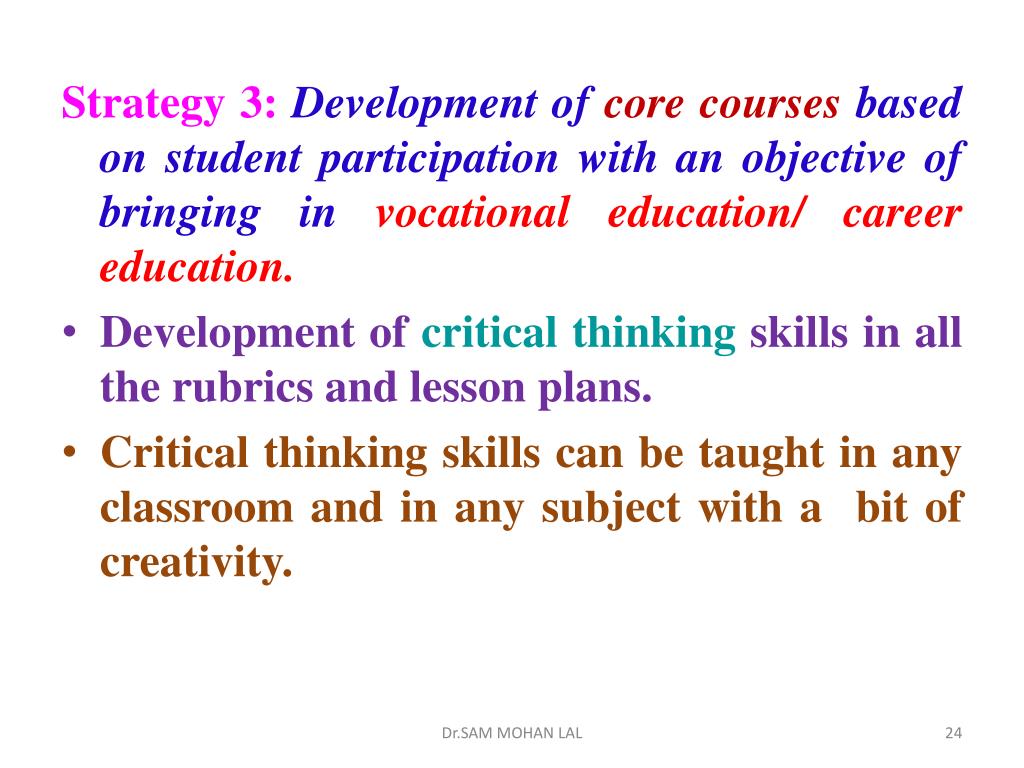 Strategy 3: Development of core courses based on student participation with an objective of bringing in vocational education/ career education.

• Development of critical thinking skills in all the rubrics and lesson plans.

• Critical thinking skills can be taught in any classroom and in any subject with a bit of creativity.

Dr.SAM MOHAN LAL

24